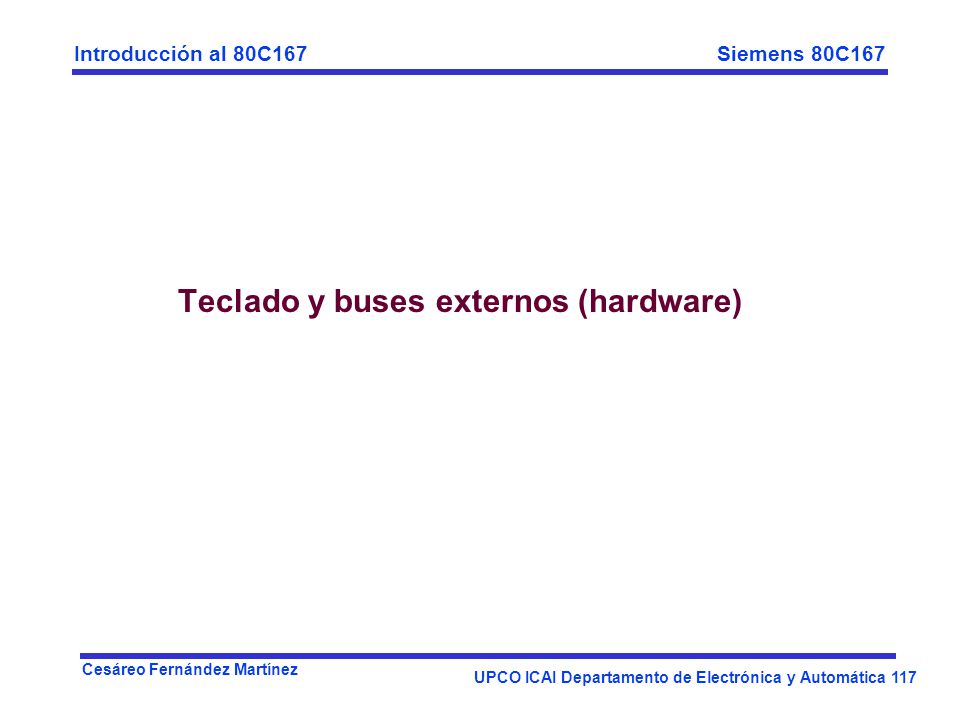 Introducción al 80C167

Siemens 80C167

Teclado y buses externos (hardware)

Cesáreo Fernández Martínez

UPCO ICAI Departamento de Electrónica y Automática 117